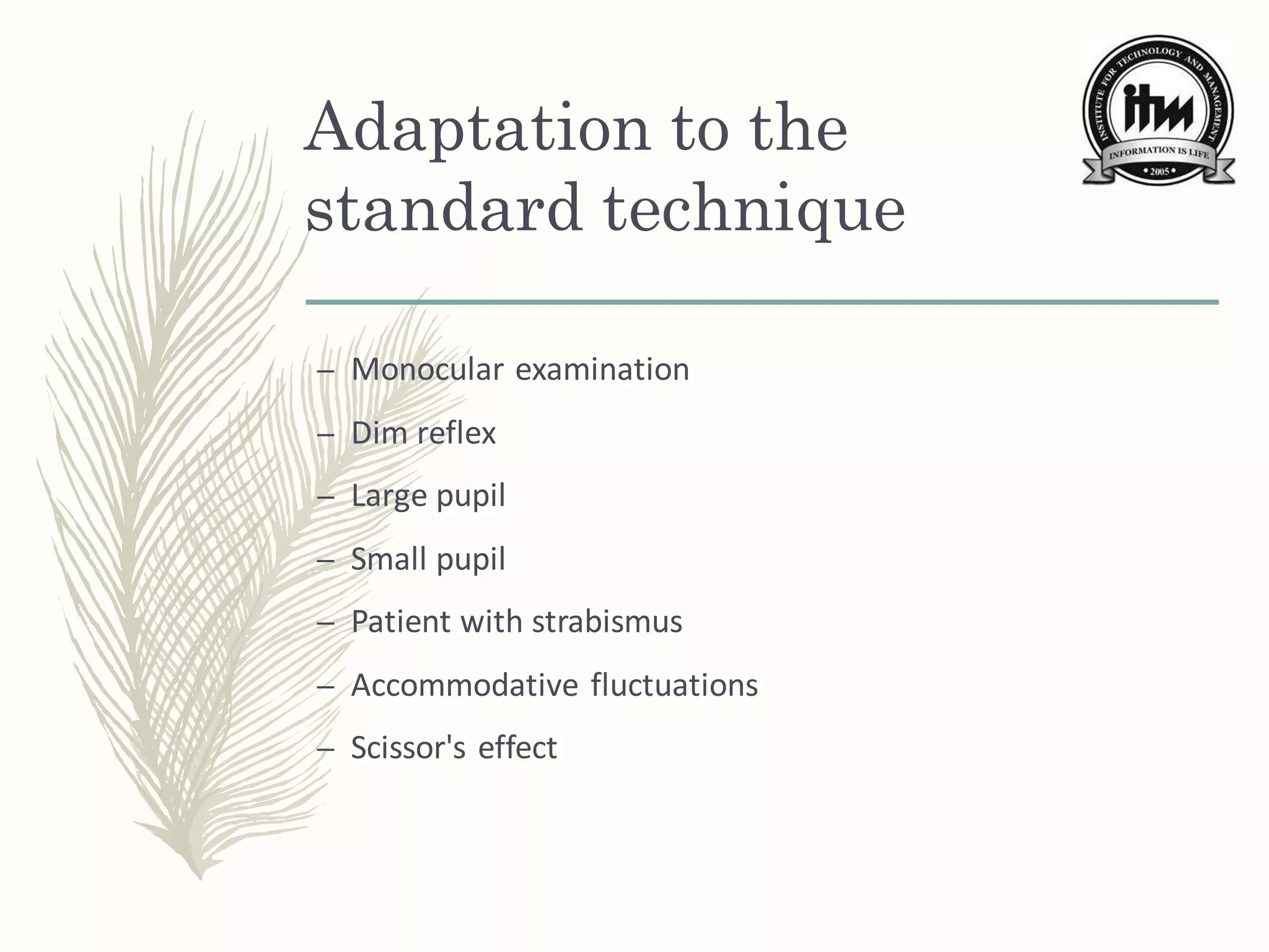 INSTITUTE FOR TECHNOLOGY AND MANAGEMENT
itm
INFORMATION IS LIFE
• 2005 •

Adaptation to the standard technique

– Monocular examination
– Dim reflex
– Large pupil
– Small pupil
– Patient with strabismus
– Accommodative fluctuations
– Scissor's effect